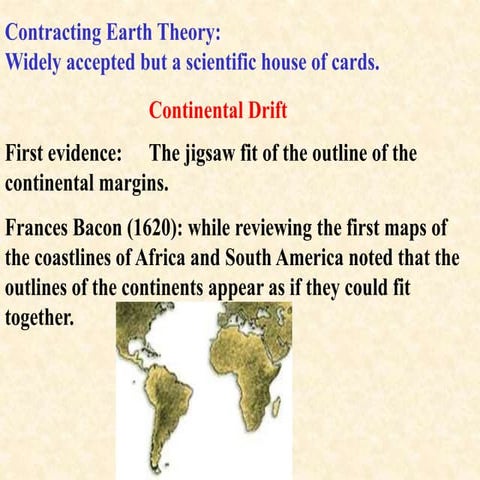 Contracting Earth Theory:
Widely accepted but a scientific house of cards.

Continental Drift

First evidence: The jigsaw fit of the outline of the continental margins.

Frances Bacon (1620): while reviewing the first maps of the coastlines of Africa and South America noted that the outlines of the continents appear as if they could fit together.